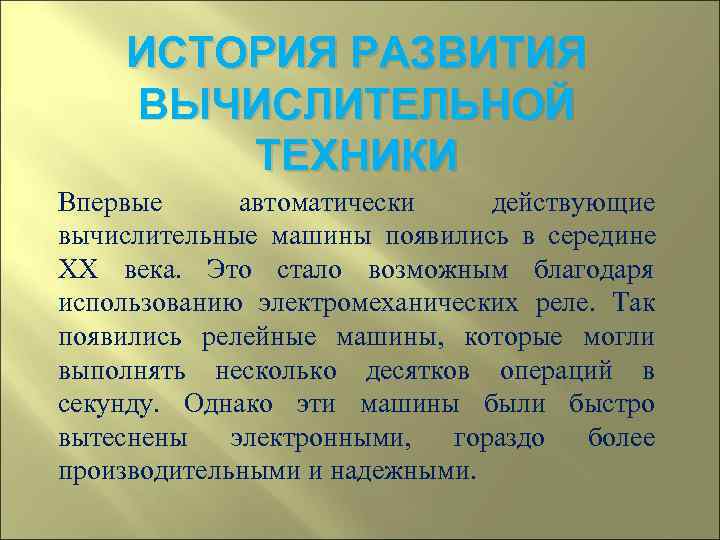 ИСТОРИЯ РАЗВИТИЯ ВЫЧИСЛИТЕЛЬНОЙ ТЕХНИКИ

Впервые автоматически действующие вычислительные машины появились в середине XX века. Это стало возможным благодаря использованию электромеханических реле. Так появились релейные машины, которые могли выполнять несколько десятков операций в секунду. Однако эти машины были быстро вытеснены электронными, гораздо более производительными и надежными.